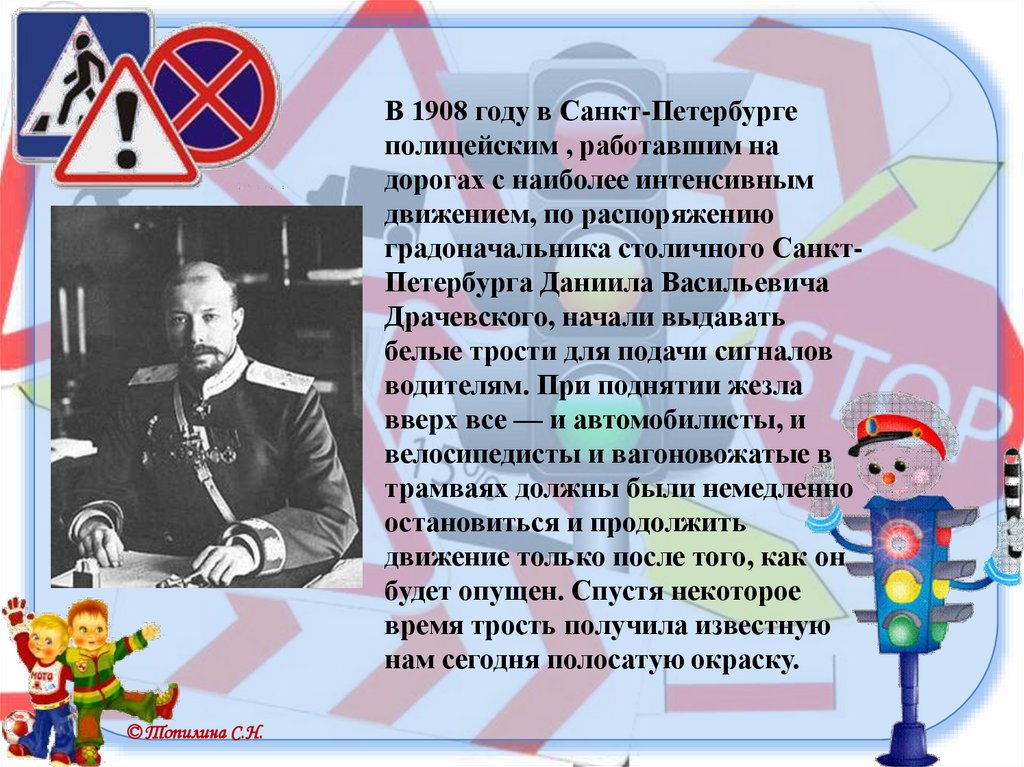 В 1908 году в Санкт-Петербурге полицейским , работавшим на дорогах с наиболее интенсивным движением, по распоряжению градоначальника столичного Санкт-Петербурга Даниила Васильевича Драчевского, начали выдавать белые трости для подачи сигналов водителям. При поднятии жезла вверх все — и автомобилисты, и велосипедисты и вагоновожатые в трамваях должны были немедленно остановиться и продолжить движение только после того, как он будет опущен. Спустя некоторое время трость получила известную нам сегодня полосатую окраску.

STOP

© Топилина С.Н.